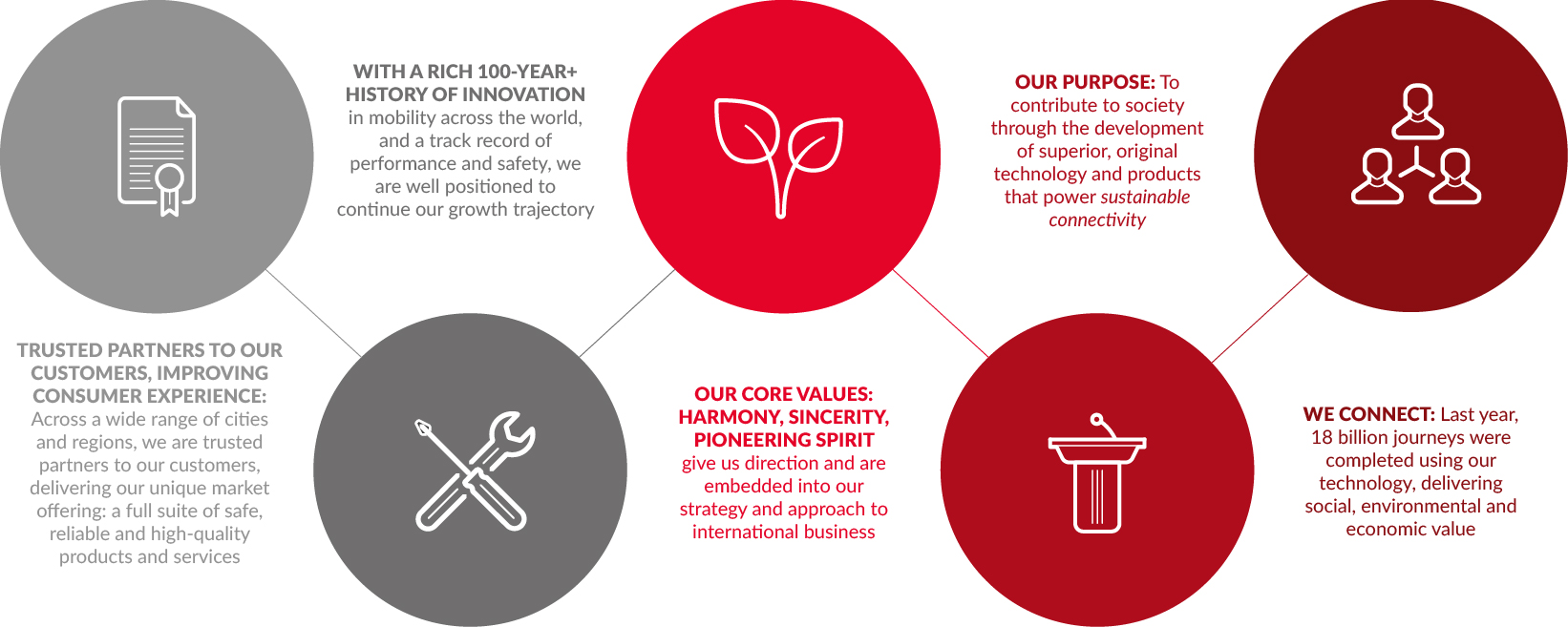 WITH A RICH 100-YEAR+ HISTORY OF INNOVATION in mobility across the world, and a track record of performance and safety, we are well positioned to continue our growth trajectory

OUR PURPOSE: To contribute to society through the development of superior, original technology and products that power sustainable connectivity

TRUSTED PARTNERS TO OUR CUSTOMERS, IMPROVING CONSUMER EXPERIENCE: Across a wide range of cities and regions, we are trusted partners to our customers, delivering our unique market offering: a full suite of safe, reliable and high-quality products and services

OUR CORE VALUES: HARMONY, SINCERITY, PIONEERING SPIRIT give us direction and are embedded into our strategy and approach to international business

WE CONNECT: Last year, 18 billion journeys were completed using our technology, delivering social, environmental and economic value